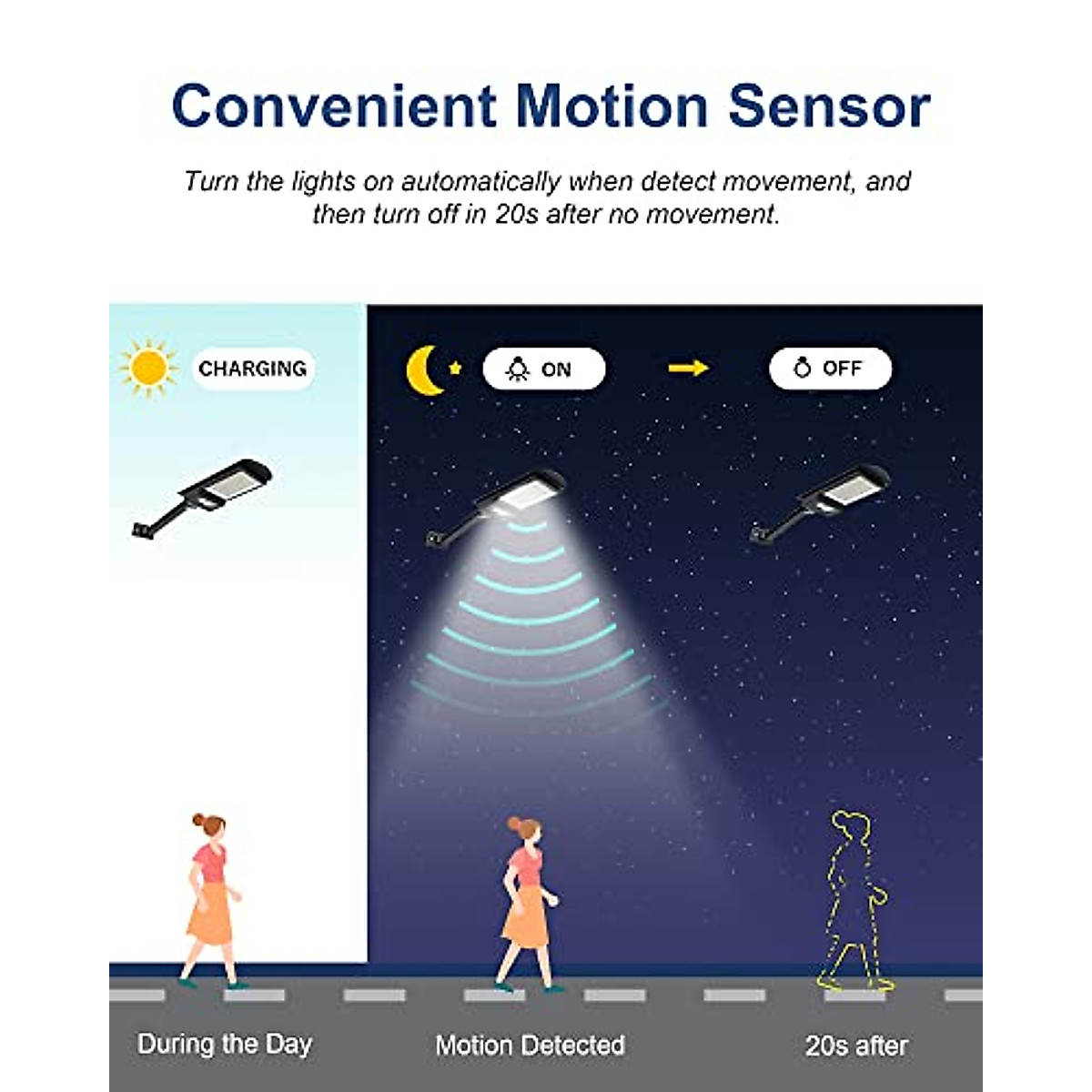 Convenient Motion Sensor

Turn the lights on automatically when detect movement, and then turn off in 20s after no movement.

CHARGING

ON

OFF

During the Day

Motion Detected

20s after